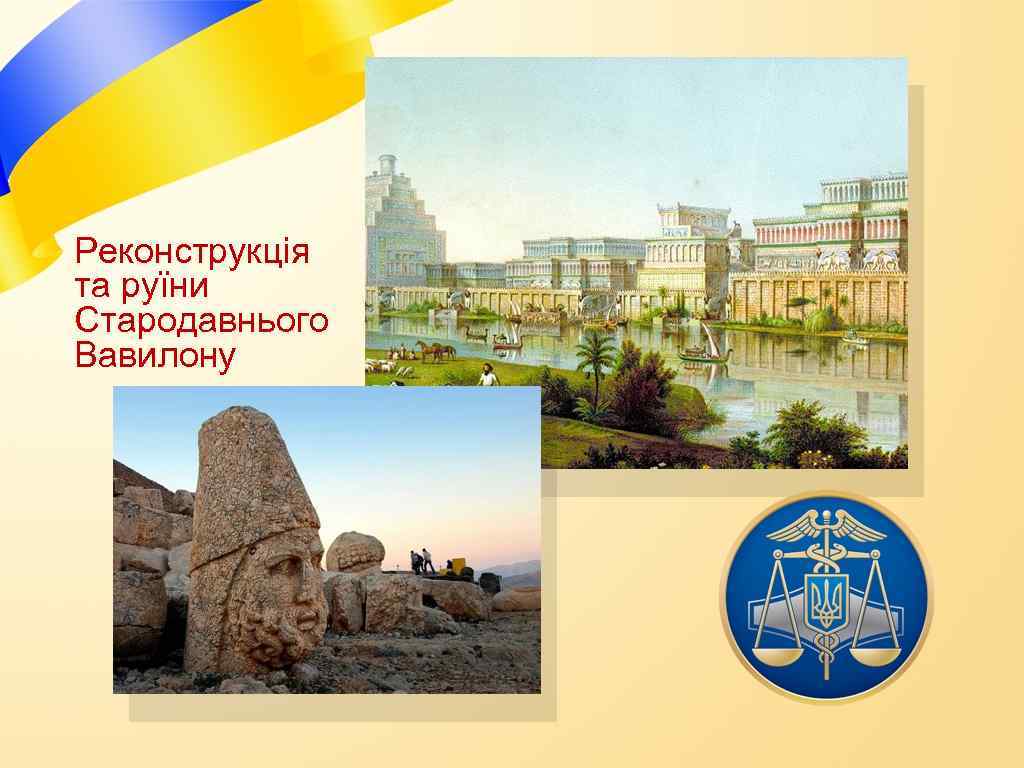 Реконструкція та руїни Стародавнього Вавилону